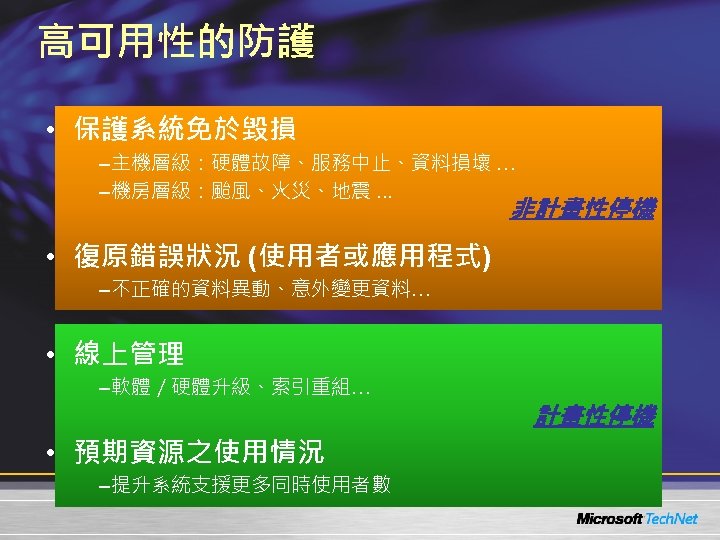 高可用性的防護

• 保護系統免於毀損
–主機層級：硬體故障、服務中止、資料損壞 …
–機房層級：颱風、火災、地震 …

非計畫性停機

• 復原錯誤狀況 (使用者或應用程式)
–不正確的資料異動、意外變更資料…

• 線上管理
–軟體 / 硬體升級、索引重組…

計畫性停機

• 預期資源之使用情況
–提升系統支援更多同時使用者數

Microsoft TechNet